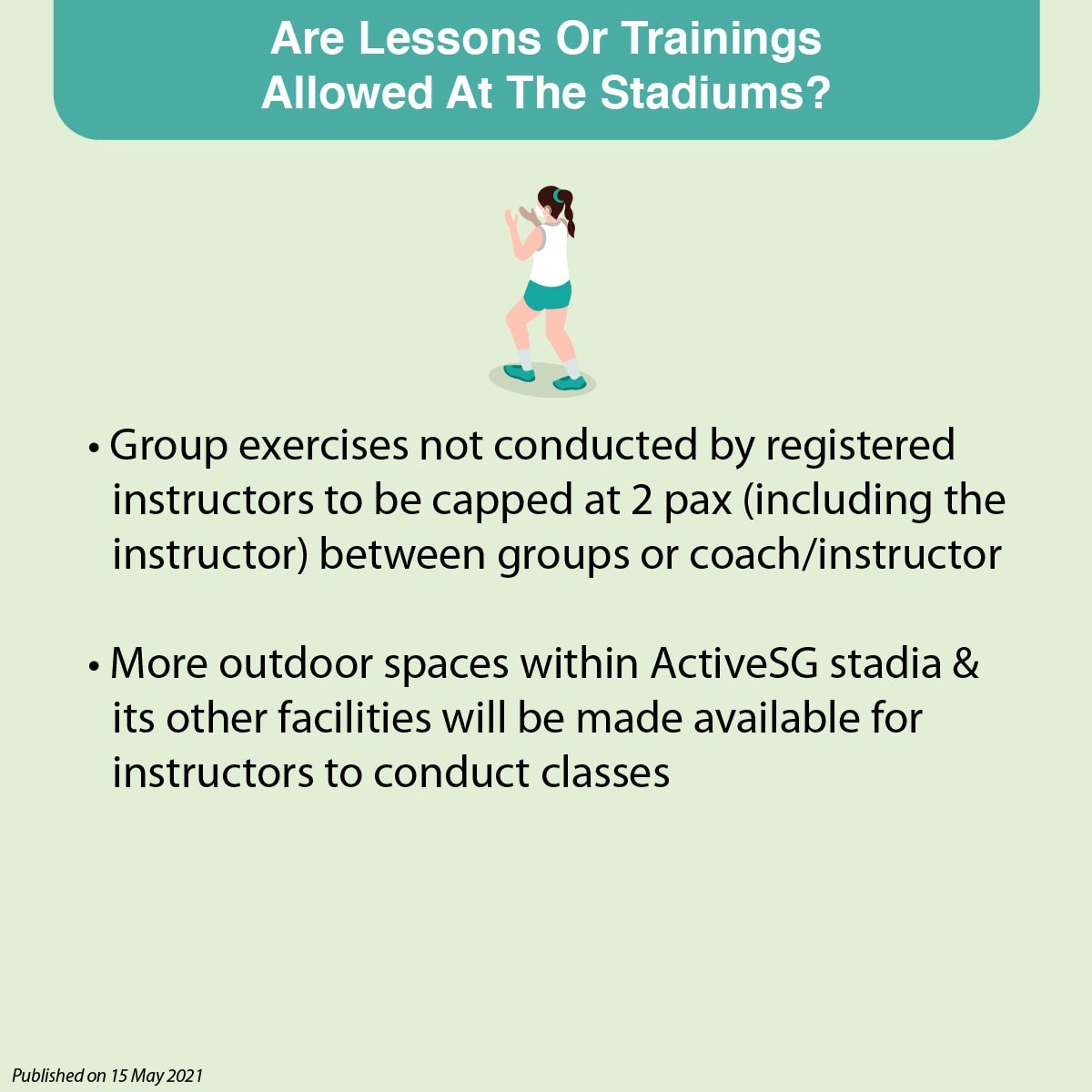 Are Lessons Or Trainings Allowed At The Stadiums?

• Group exercises not conducted by registered instructors to be capped at 2 pax (including the instructor) between groups or coach/instructor

• More outdoor spaces within ActiveSG stadia & its other facilities will be made available for instructors to conduct classes

Published on 15 May 2021